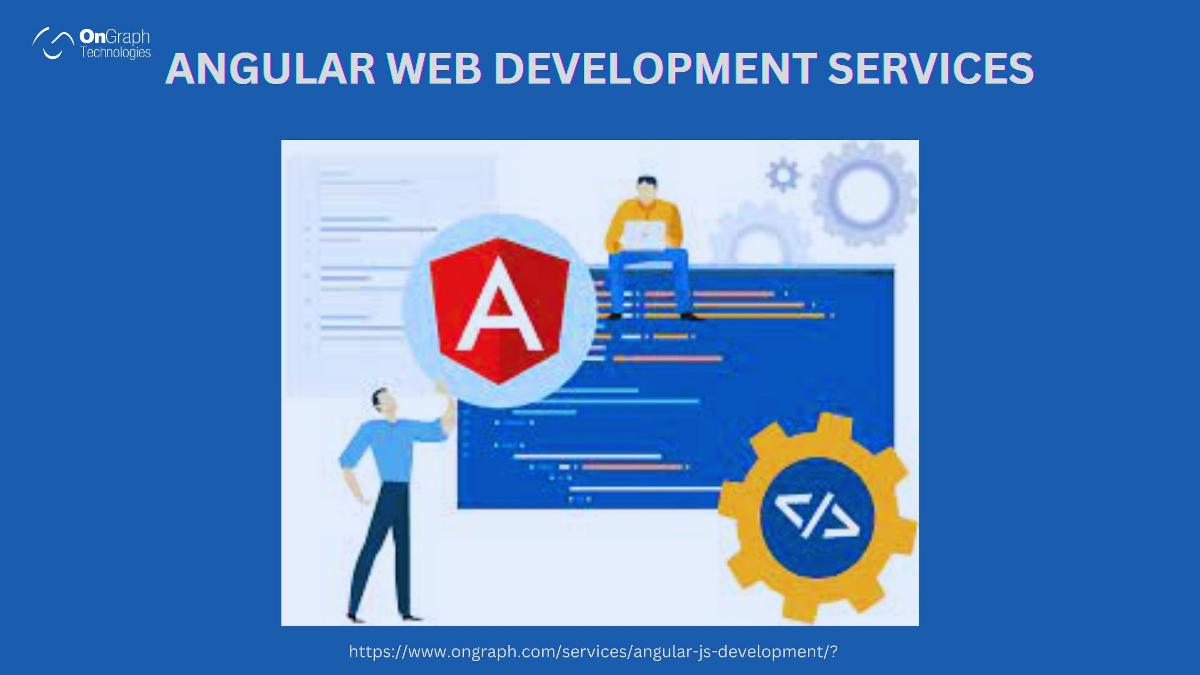 OnGraph Technologies

ANGULAR WEB DEVELOPMENT SERVICES

A

</>

https://www.ongraph.com/services/angular-js-development/?